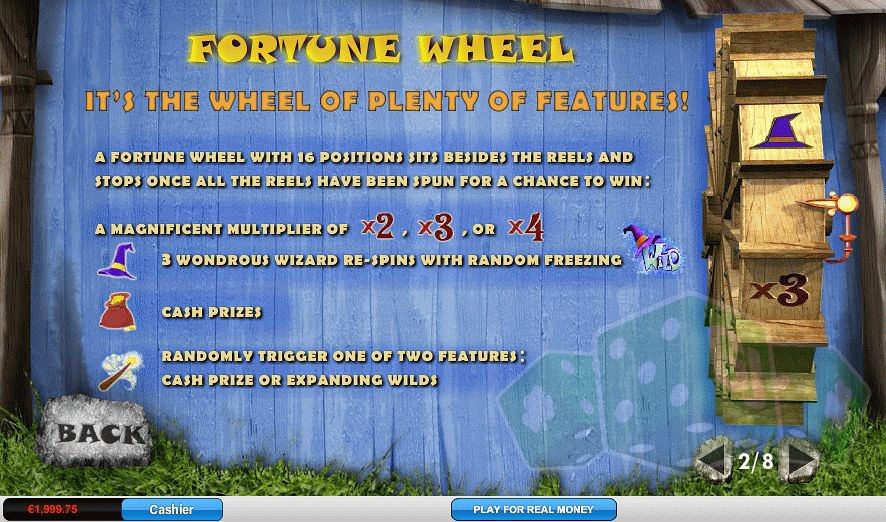 FORTUNE WHEEL

IT'S THE WHEEL OF PLENTY OF FEATURES!

A FORTUNE WHEEL WITH 16 POSITIONS SITS BESIDES THE REELS AND STOPS ONCE ALL THE REELS HAVE BEEN SPUN FOR A CHANCE TO WIN:

A MAGNIFICENT MULTIPLIER OF x2 , x3 , OR x4

3 WONDROUS WIZARD RE-SPINS WITH RANDOM FREEZING

WILD

CASH PRIZES

RANDOMLY TRIGGER ONE OF TWO FEATURES: CASH PRIZE OR EXPANDING WILDS

x3

BACK

2/8

€1,999.75

Cashier

PLAY FOR REAL MONEY